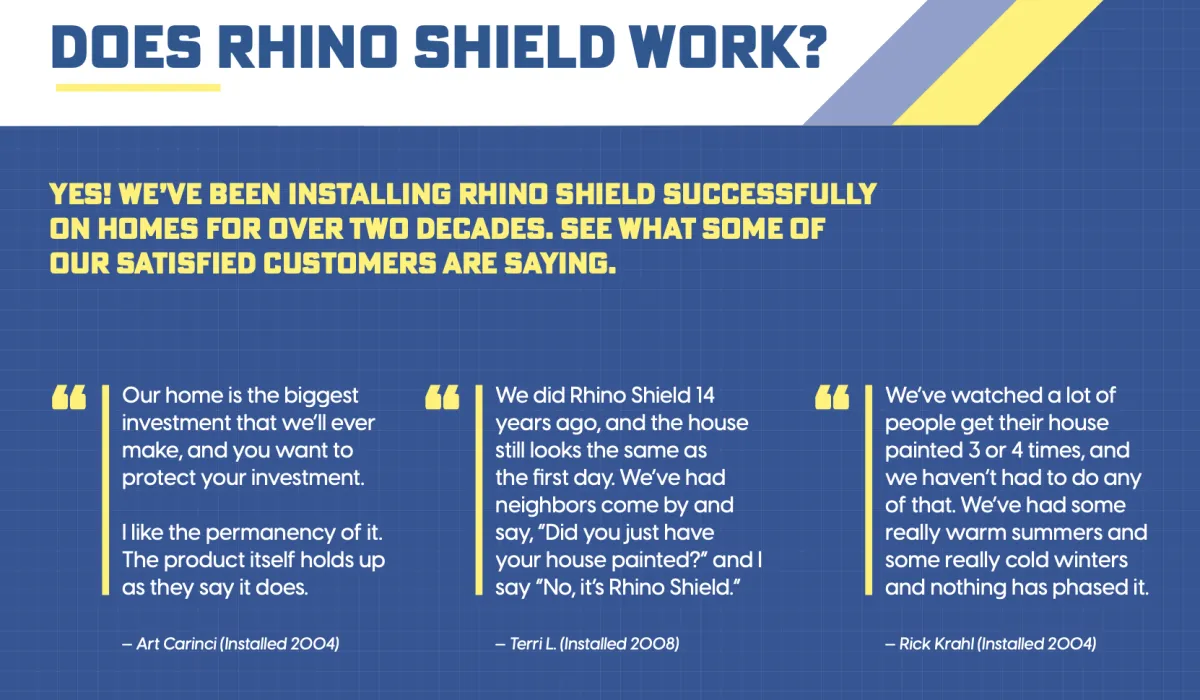 DOES RHINO SHIELD WORK?

YES! WE'VE BEEN INSTALLING RHINO SHIELD SUCCESSFULLY ON HOMES FOR OVER TWO DECADES. SEE WHAT SOME OF OUR SATISFIED CUSTOMERS ARE SAYING.

Our home is the biggest investment that we'll ever make, and you want to protect your investment.

I like the permanency of it. The product itself holds up as they say it does.

– Art Carinci (Installed 2004)

We did Rhino Shield 14 years ago, and the house still looks the same as the first day. We've had neighbors come by and say, "Did you just have your house painted?" and I say "No, it's Rhino Shield."

– Terri L. (Installed 2008)

We've watched a lot of people get their house painted 3 or 4 times, and we haven't had to do any of that. We've had some really warm summers and some really cold winters and nothing has phased it.

– Rick Krahl (Installed 2004)